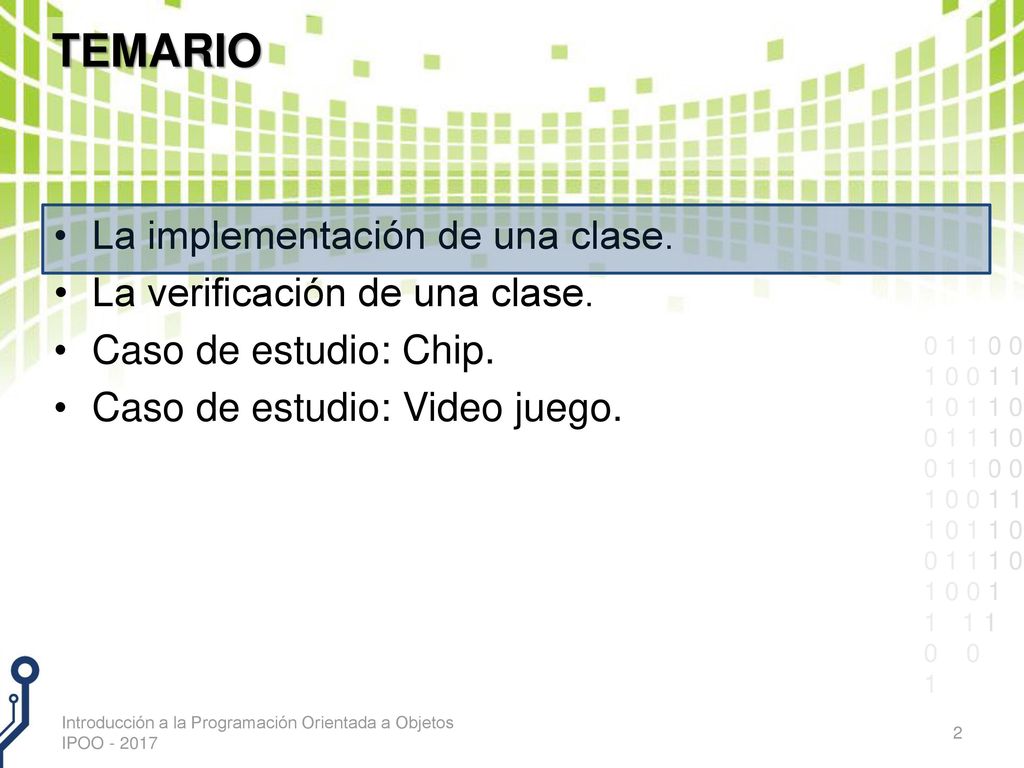 TEMARIO

• La implementación de una clase.
• La verificación de una clase.
• Caso de estudio: Chip.
• Caso de estudio: Video juego.

0 1 1 0 0
1 0 0 1 1
1 0 1 1 0
0 1 1 1 0
0 1 1 0 0
1 0 0 1 1
1 0 1 1 0
0 1 1 1 0
1 0 0 1
1 1 1
0 0
1

Introducción a la Programación Orientada a Objetos
IPOO - 2017

2